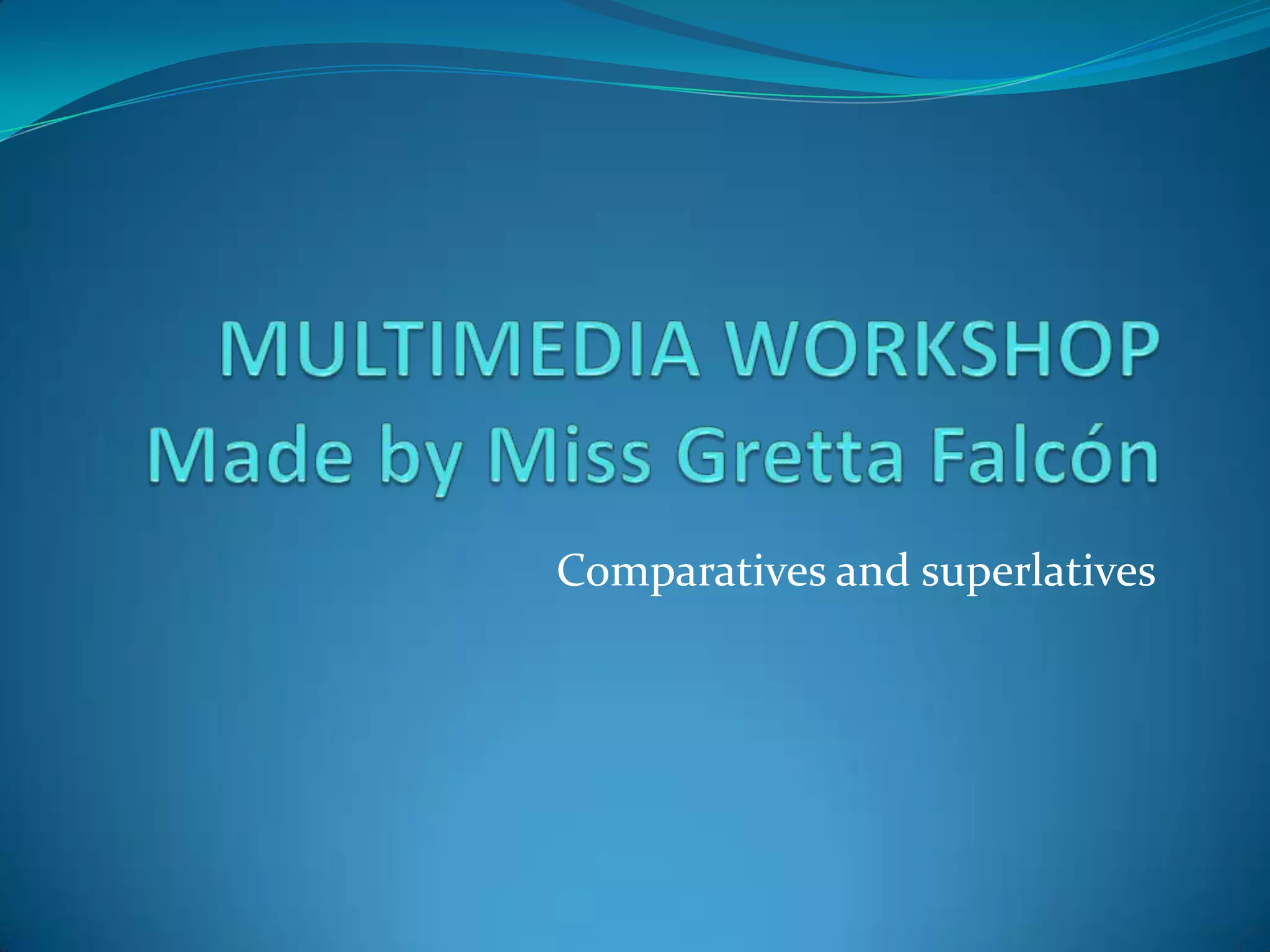 MULTIMEDIA WORKSHOP
Made by Miss Gretta Falcón

Comparatives and superlatives